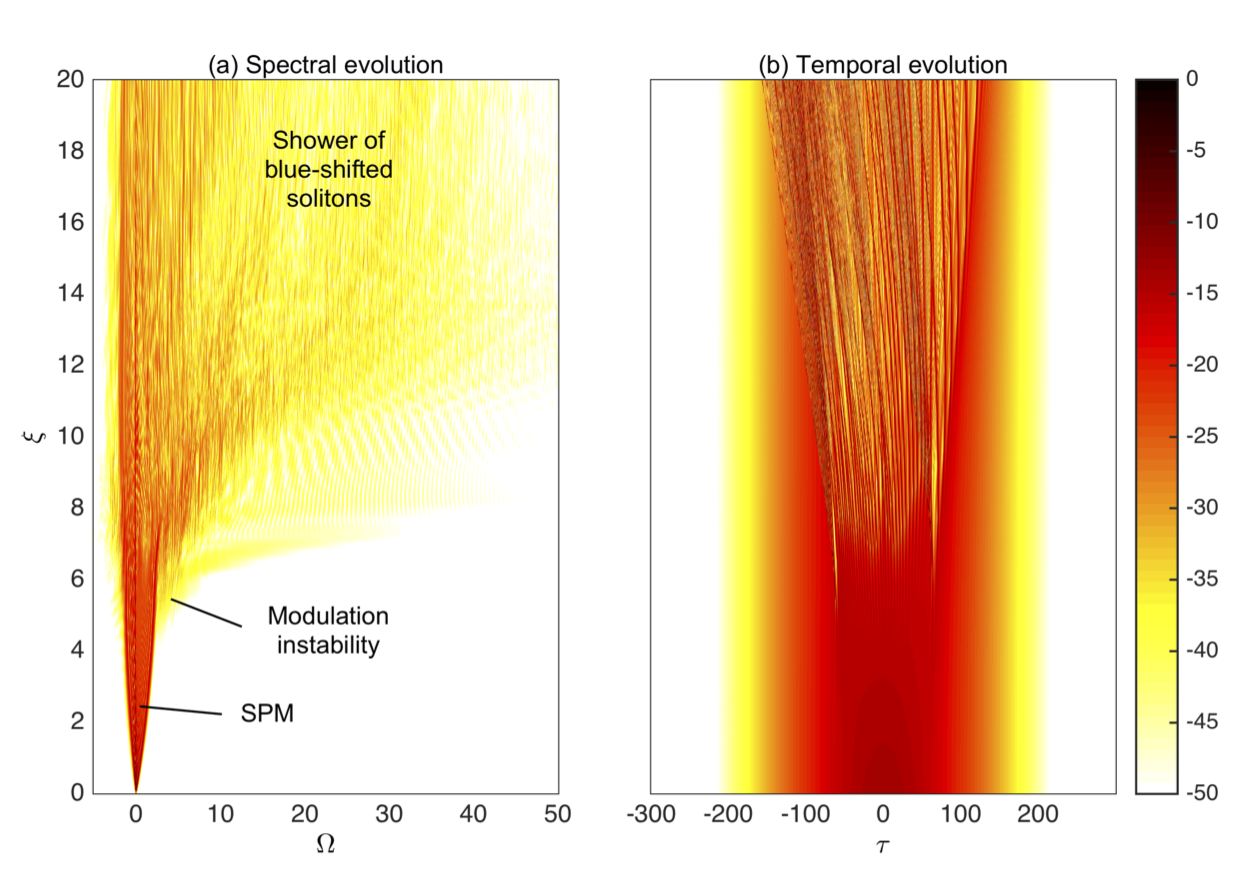 (a) Spectral evolution

20
18
16
14
12
10
8
6
4
2
0

$\xi$

Shower of blue-shifted solitons

Modulation instability

SPM

0 10 20 30 40 50

$\Omega$

(b) Temporal evolution

-300 -200 -100 0 100 200

$\tau$

0
-5
-10
-15
-20
-25
-30
-35
-40
-45
-50